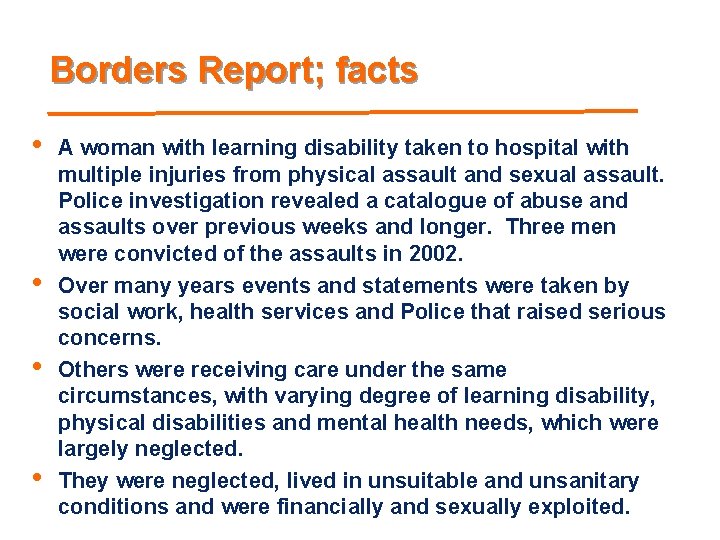 Borders Report; facts

• A woman with learning disability taken to hospital with multiple injuries from physical assault and sexual assault. Police investigation revealed a catalogue of abuse and assaults over previous weeks and longer. Three men were convicted of the assaults in 2002.

• Over many years events and statements were taken by social work, health services and Police that raised serious concerns.

• Others were receiving care under the same circumstances, with varying degree of learning disability, physical disabilities and mental health needs, which were largely neglected.

• They were neglected, lived in unsuitable and unsanitary conditions and were financially and sexually exploited.